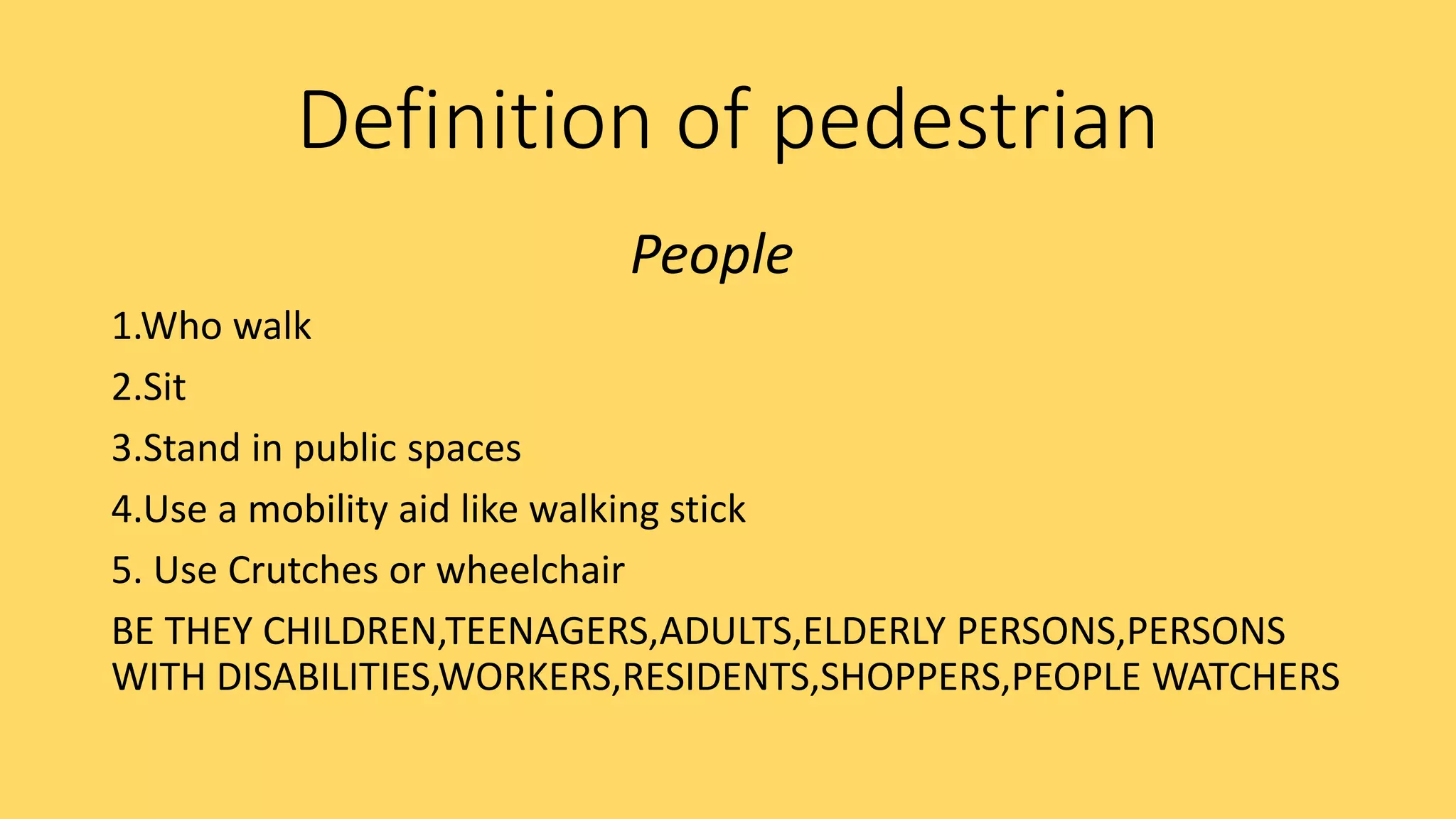 Definition of pedestrian

People

1.Who walk

2.Sit

3.Stand in public spaces

4.Use a mobility aid like walking stick

5. Use Crutches or wheelchair

BE THEY CHILDREN,TEENAGERS,ADULTS,ELDERLY PERSONS,PERSONS WITH DISABILITIES,WORKERS,RESIDENTS,SHOPPERS,PEOPLE WATCHERS